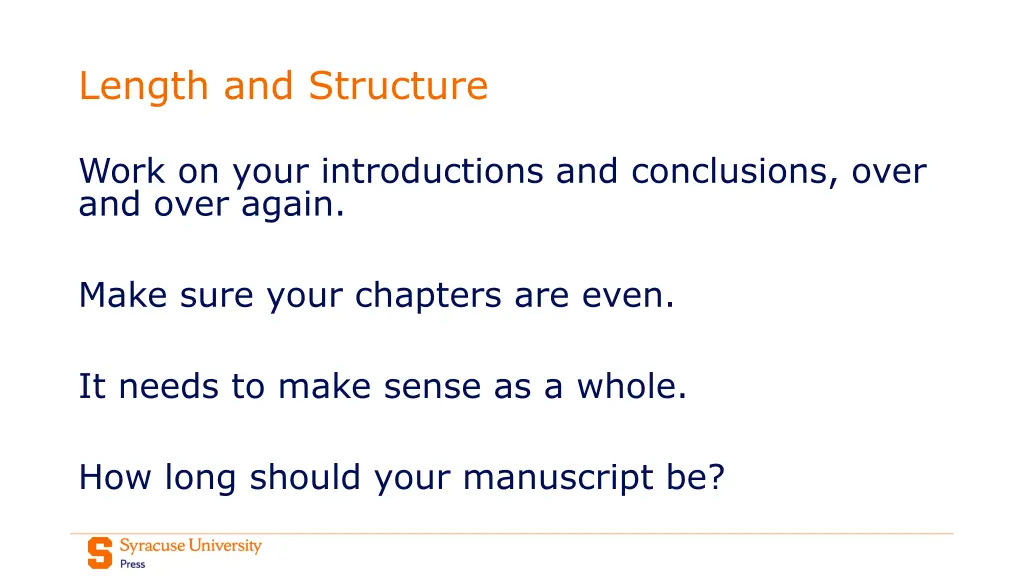 Length and Structure

Work on your introductions and conclusions, over and over again.

Make sure your chapters are even.

It needs to make sense as a whole.

How long should your manuscript be?

S Syracuse University Press